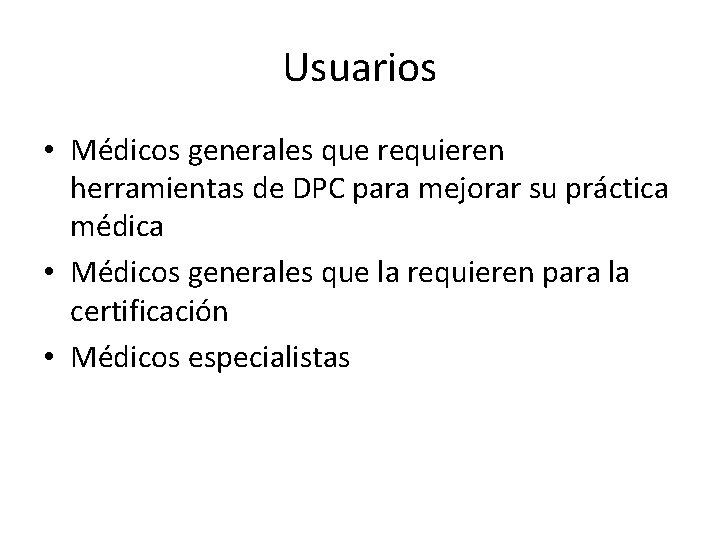 Usuarios

• Médicos generales que requieren herramientas de DPC para mejorar su práctica médica
• Médicos generales que la requieren para la certificación
• Médicos especialistas